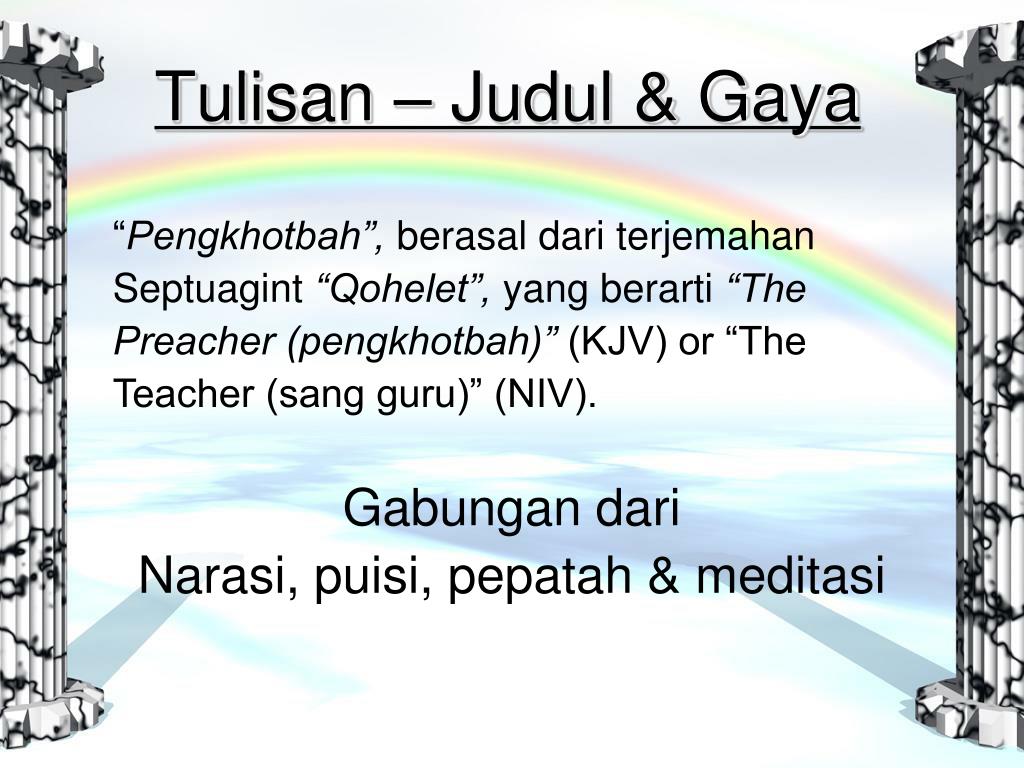 Tulisan – Judul & Gaya

“Pengkhotbah”, berasal dari terjemahan Septuagint “Qohelet”, yang berarti “The Preacher (pengkhotbah)” (KJV) or “The Teacher (sang guru)” (NIV).

Gabungan dari
Narasi, puisi, pepatah & meditasi